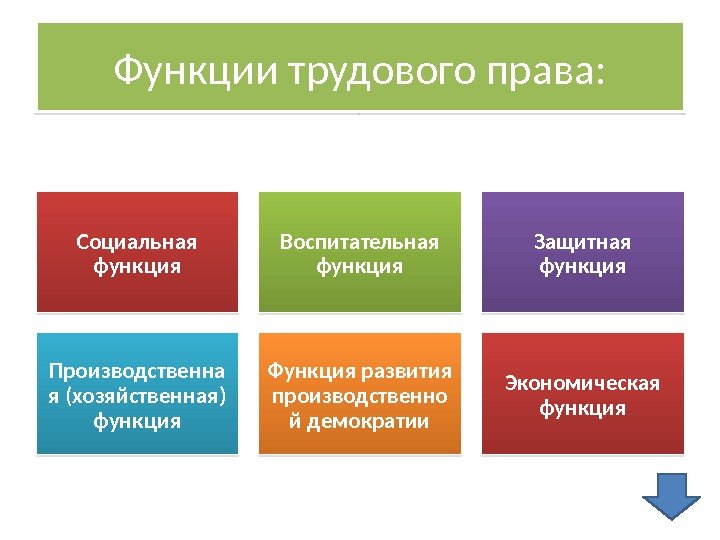 Функции трудового права:

Социальная функция

Воспитательная функция

Защитная функция

Производственная (хозяйственная) функция

Функция развития производственной демократии

Экономическая функция